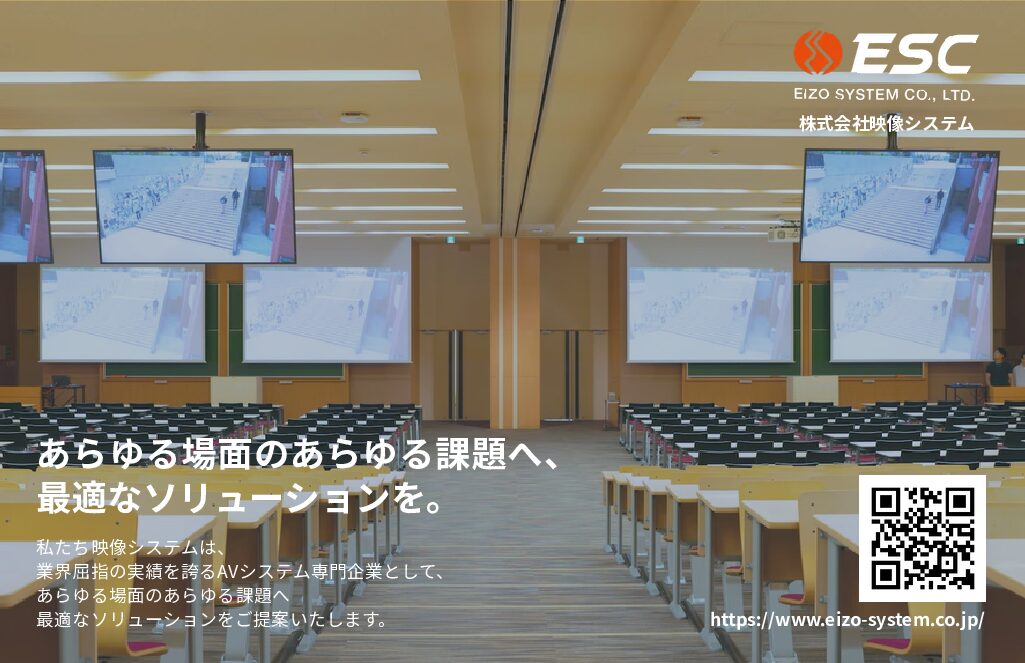 ESC
EIZO SYSTEM CO., LTD.
株式会社映像システム

あらゆる場面のあらゆる課題へ、
最適なソリューションを。

私たち映像システムは、
業界屈指の実績を誇るAVシステム専門企業として、
あらゆる場面のあらゆる課題へ
最適なソリューションをご提案いたします。

https://www.eizo-system.co.jp/